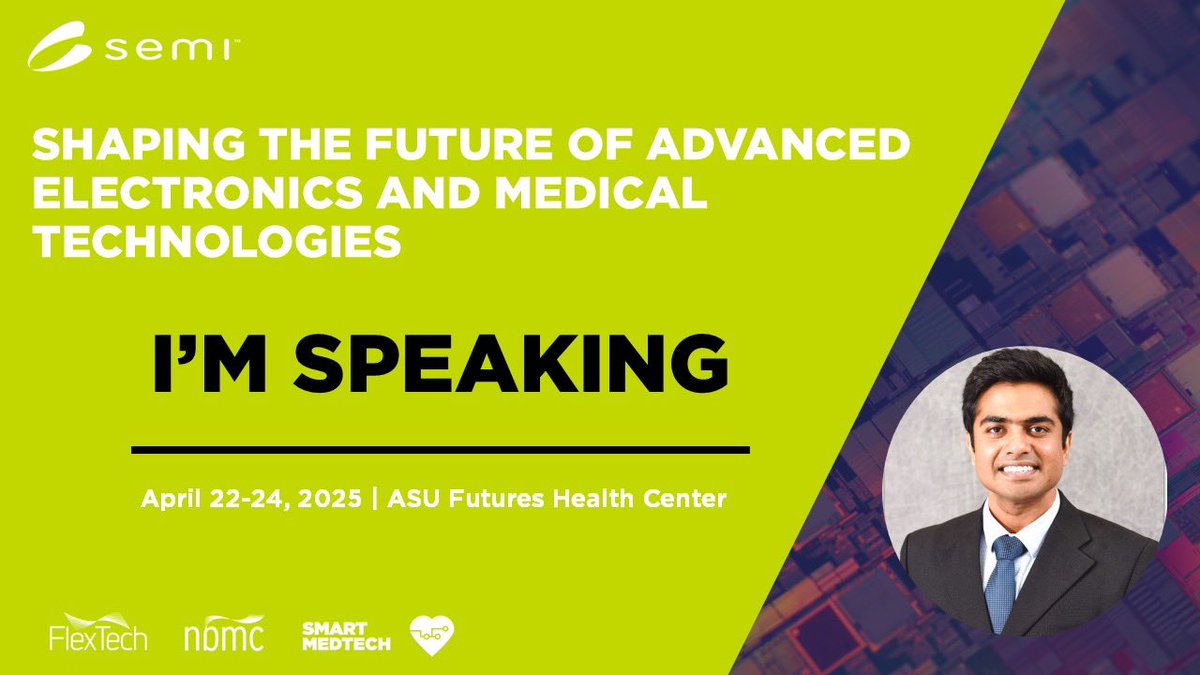 semi

SHAPING THE FUTURE OF ADVANCED ELECTRONICS AND MEDICAL TECHNOLOGIES

I'M SPEAKING

April 22-24, 2025 | ASU Futures Health Center

FlexTech nbmc SMART MEDTECH